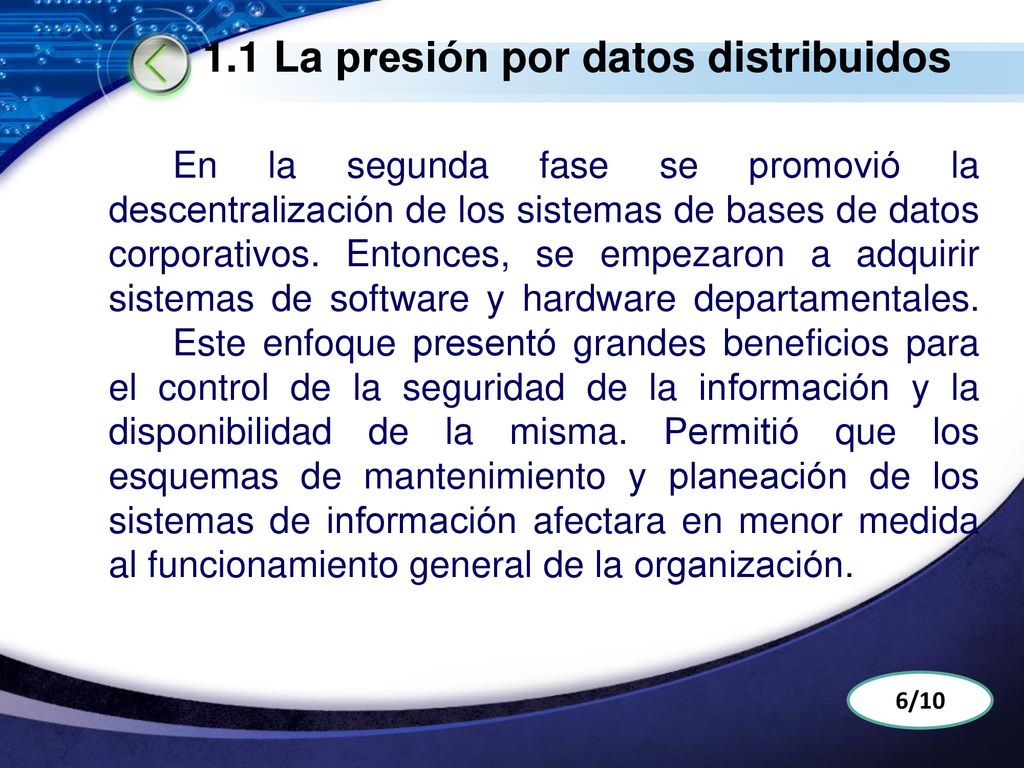 1.1 La presión por datos distribuidos

En la segunda fase se promovió la descentralización de los sistemas de bases de datos corporativos. Entonces, se empezaron a adquirir sistemas de software y hardware departamentales.

Este enfoque presentó grandes beneficios para el control de la seguridad de la información y la disponibilidad de la misma. Permitió que los esquemas de mantenimiento y planeación de los sistemas de información afectara en menor medida al funcionamiento general de la organización.

6/10